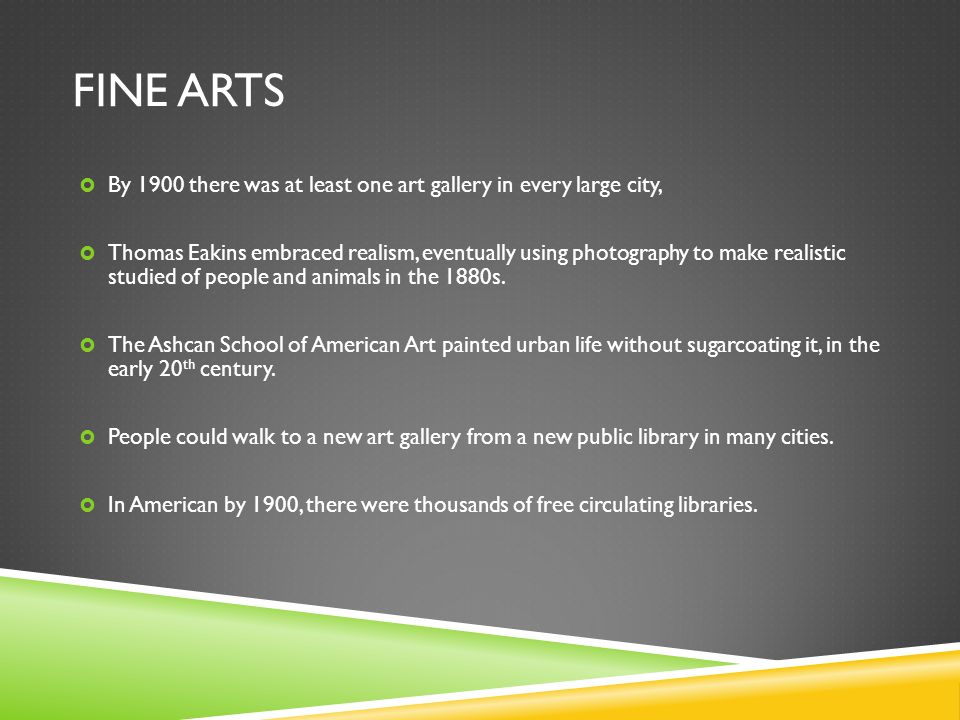 FINE ARTS

By 1900 there was at least one art gallery in every large city,

Thomas Eakins embraced realism, eventually using photography to make realistic studied of people and animals in the 1880s.

The Ashcan School of American Art painted urban life without sugarcoating it, in the early 20$^{th}$ century.

People could walk to a new art gallery from a new public library in many cities.

In American by 1900, there were thousands of free circulating libraries.